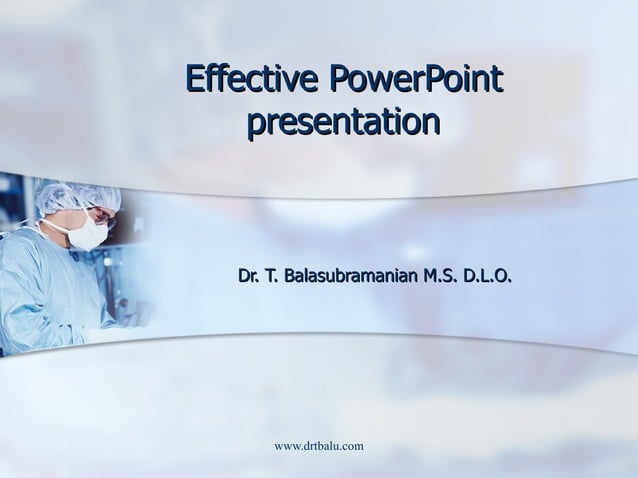 Effective PowerPoint presentation

Dr. T. Balasubramanian M.S. D.L.O.

www.drtbalu.com